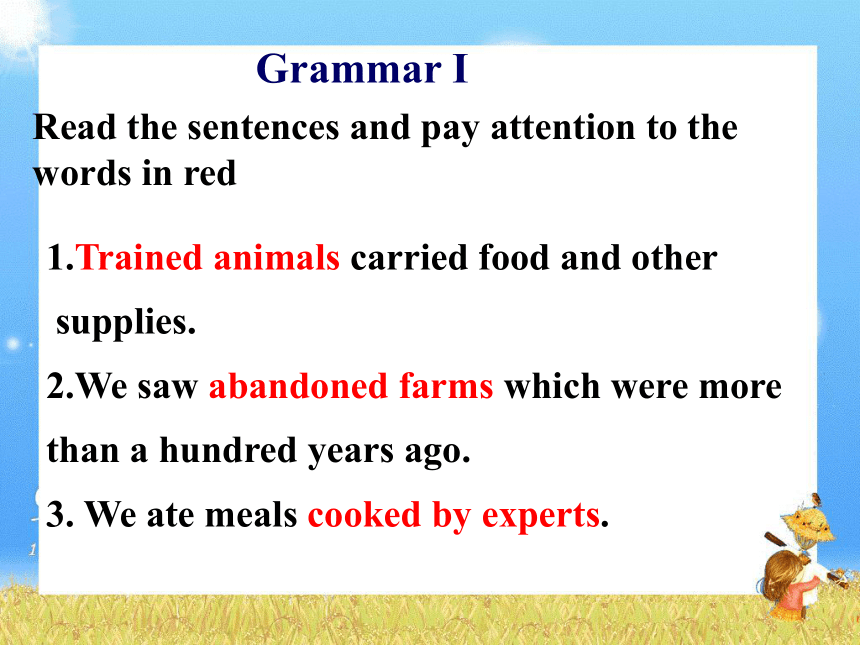 Grammar I

Read the sentences and pay attention to the words in red

1.Trained animals carried food and other supplies.

2.We saw abandoned farms which were more than a hundred years ago.

3. We ate meals cooked by experts.